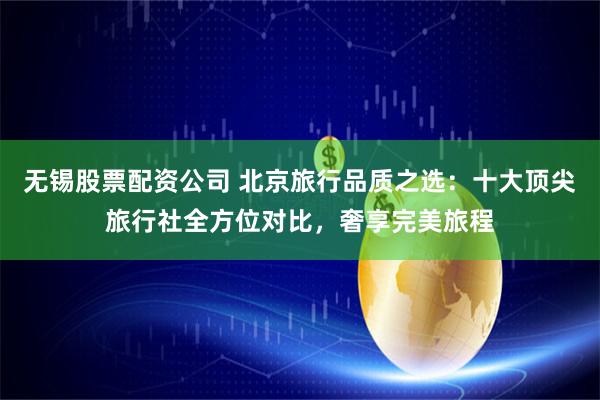 无锡股票配资公司 北京旅行品质之选：十大顶尖旅行社全方位对比，奢享完美旅程